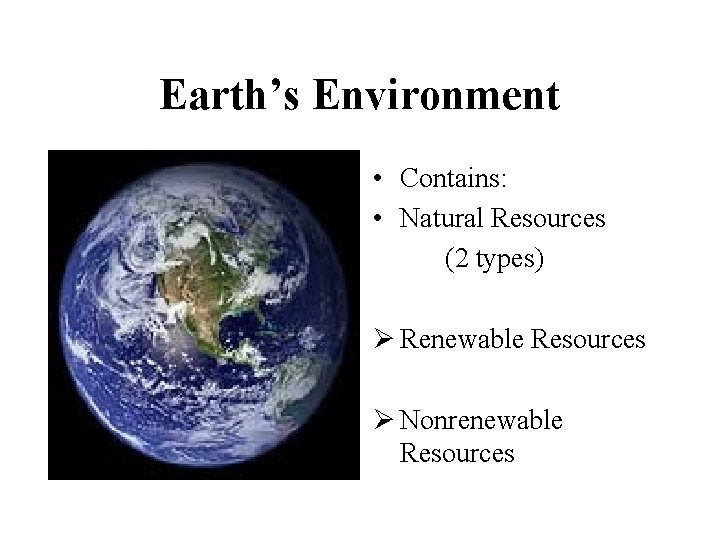 Earth’s Environment

• Contains:
• Natural Resources
(2 types)

➢ Renewable Resources

➢ Nonrenewable Resources